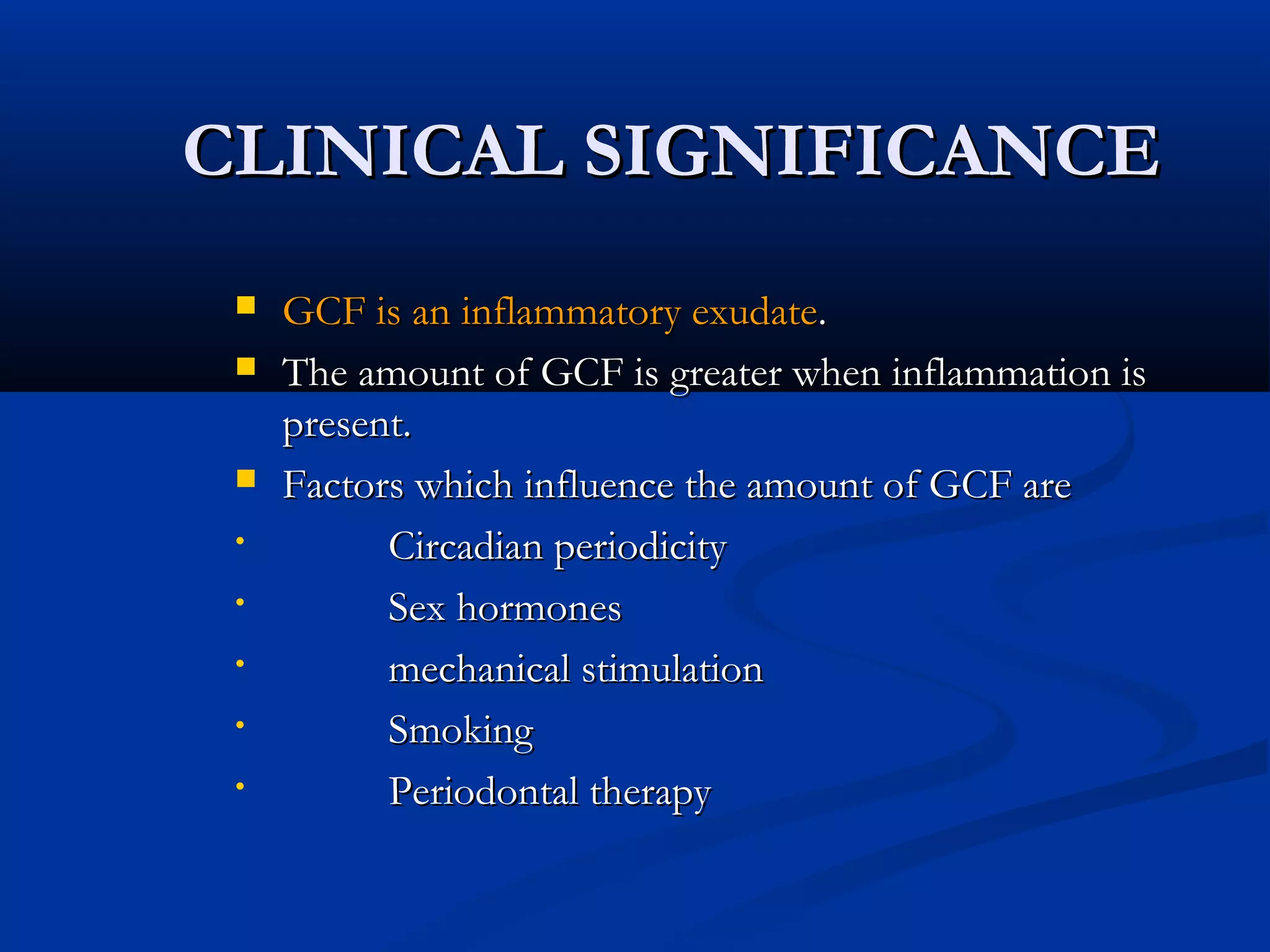 CLINICAL SIGNIFICANCE

- GCF is an inflammatory exudate.
- The amount of GCF is greater when inflammation is present.
- Factors which influence the amount of GCF are
- Circadian periodicity
- Sex hormones
- mechanical stimulation
- Smoking
- Periodontal therapy